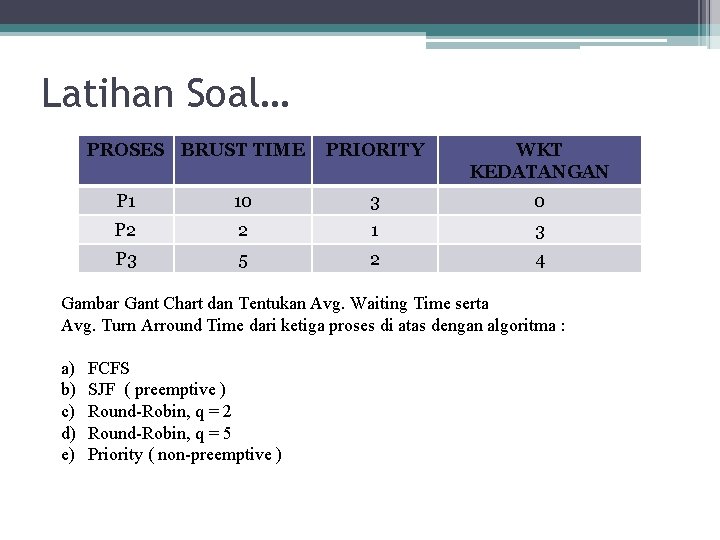 Latihan Soal…

| PROSES | BRUST TIME | PRIORITY | WKT KEDATANGAN |
|---|---|---|---|
| P1 | 10 | 3 | 0 |
| P2 | 2 | 1 | 3 |
| P3 | 5 | 2 | 4 |

Gambar Gant Chart dan Tentukan Avg. Waiting Time serta Avg. Turn Arround Time dari ketiga proses di atas dengan algoritma :

a) FCFS
b) SJF ( preemptive )
c) Round-Robin, q = 2
d) Round-Robin, q = 5
e) Priority ( non-preemptive )